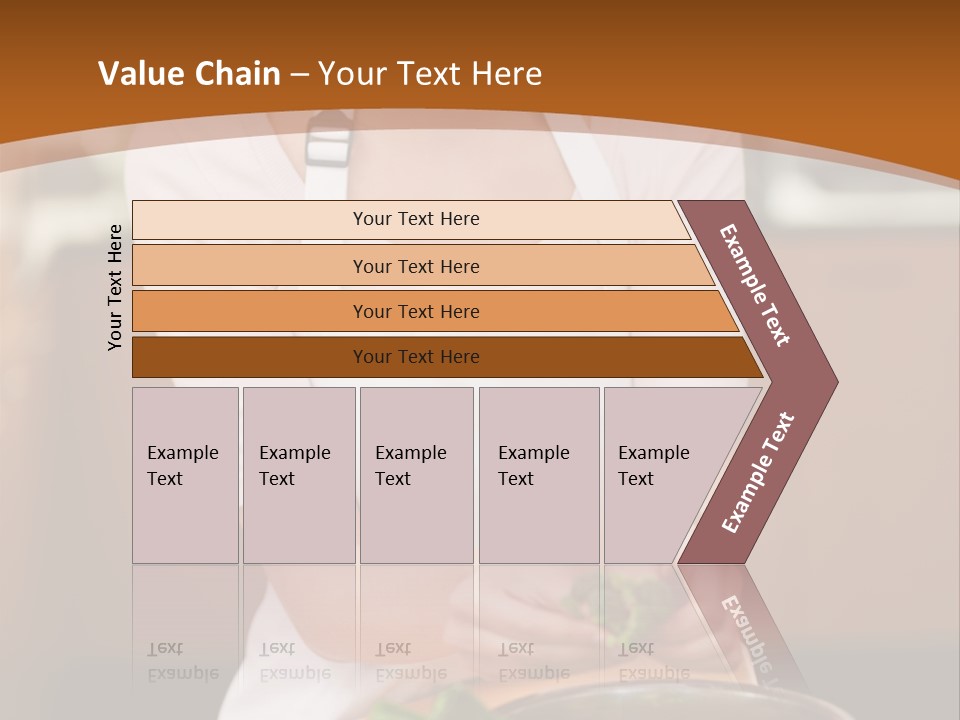 Value Chain – Your Text Here

Your Text Here

Your Text Here

Your Text Here

Your Text Here

Your Text Here

Example Text

Example Text

Example Text

Example Text

Example Text

Example Text

Example Text